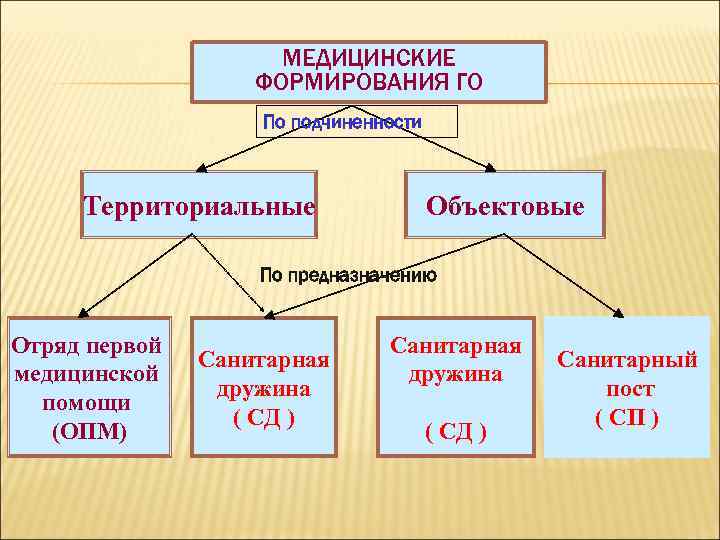 МЕДИЦИНСКИЕ ФОРМИРОВАНИЯ ГО

По подчиненности

Территориальные

Объектовые

По предназначению

Отряд первой медицинской помощи (ОПМ)

Санитарная дружина ( СД )

Санитарная дружина ( СД )

Санитарный пост ( СП )